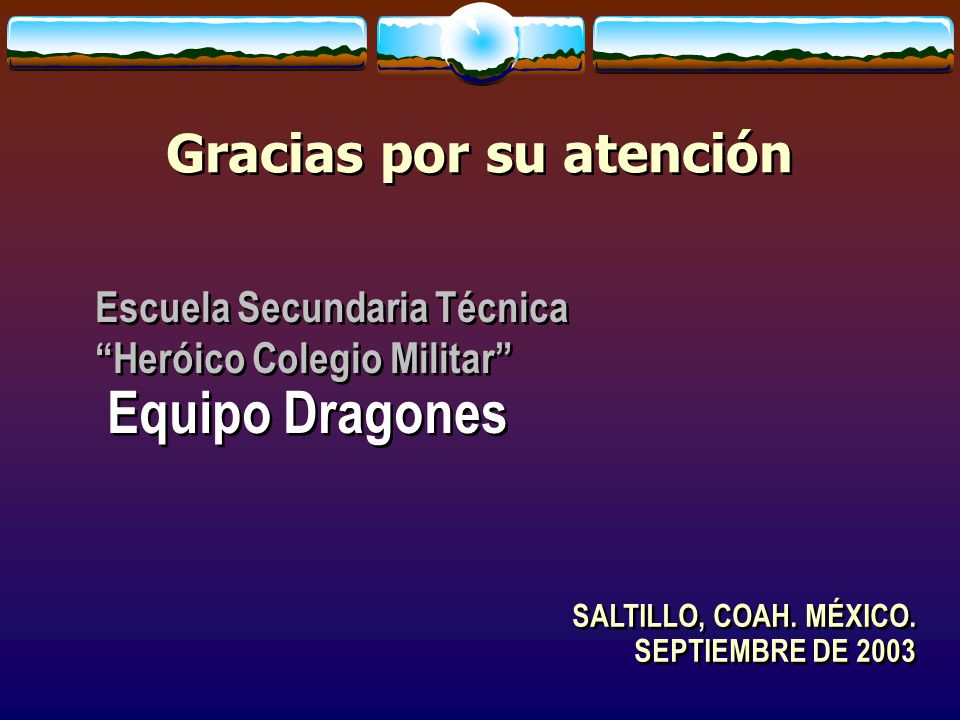 Gracias por su atención

Escuela Secundaria Técnica
“Heróico Colegio Militar”
Equipo Dragones

SALTILLO, COAH. MÉXICO.
SEPTIEMBRE DE 2003